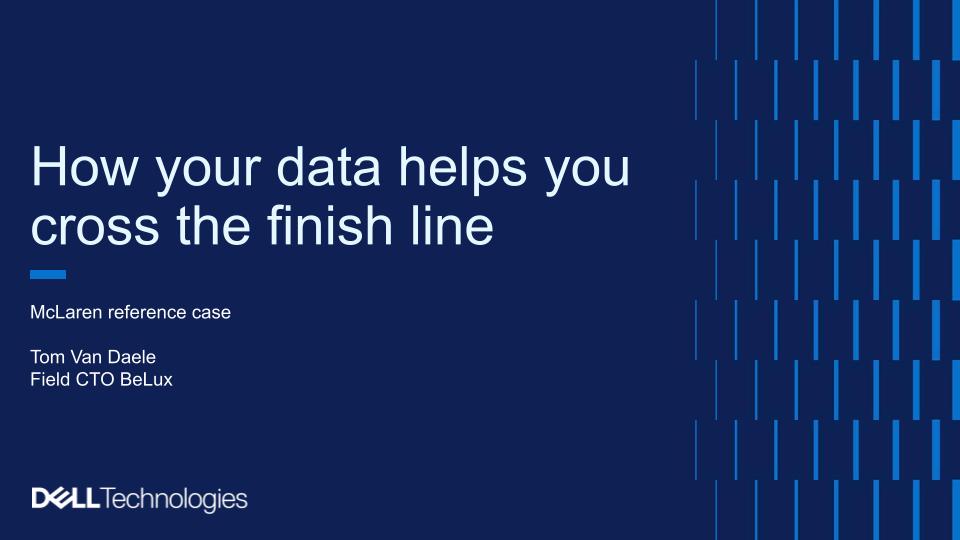 How your data helps you cross the finish line

McLaren reference case

Tom Van Daele
Field CTO BeLux

DELL Technologies